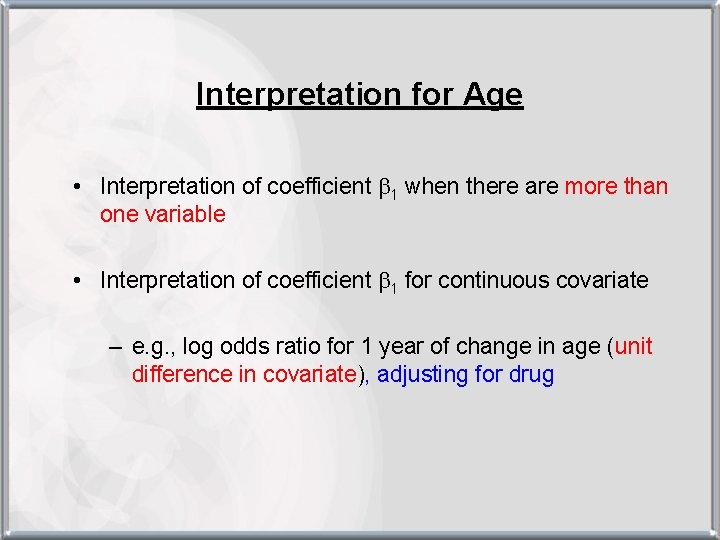 Interpretation for Age

• Interpretation of coefficient $\beta_1$ when there are more than one variable

• Interpretation of coefficient $\beta_1$ for continuous covariate

– e.g., log odds ratio for 1 year of change in age (unit difference in covariate), adjusting for drug